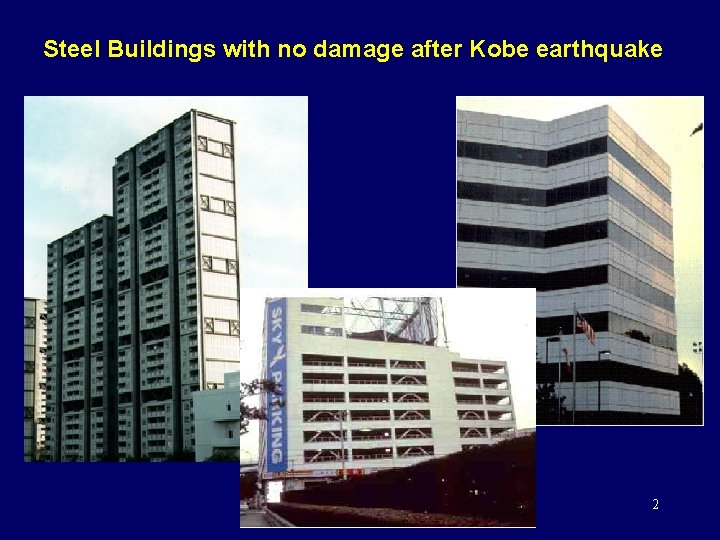 Steel Buildings with no damage after Kobe earthquake

SKY PARKING

2